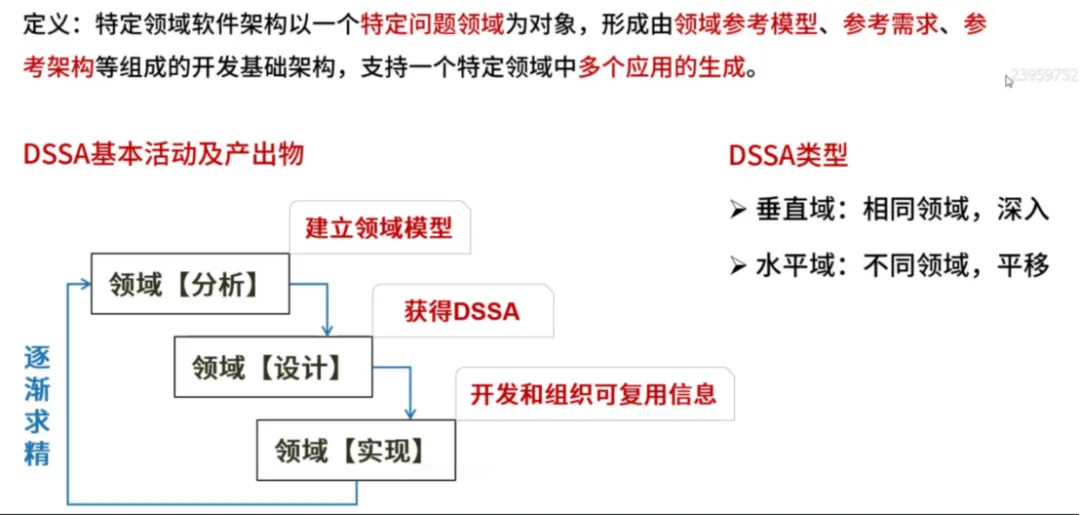 定义：特定领域软件架构以一个特定问题领域为对象，形成由领域参考模型、参考需求、参考架构等组成的开发基础架构，支持一个特定领域中多个应用的生成。

23959752

DSSA基本活动及产出物

建立领域模型

领域【分析】

获得DSSA

领域【设计】

开发和组织可复用信息

领域【实现】

逐渐求精

DSSA类型

➢ 垂直域：相同领域，深入

➢ 水平域：不同领域，平移